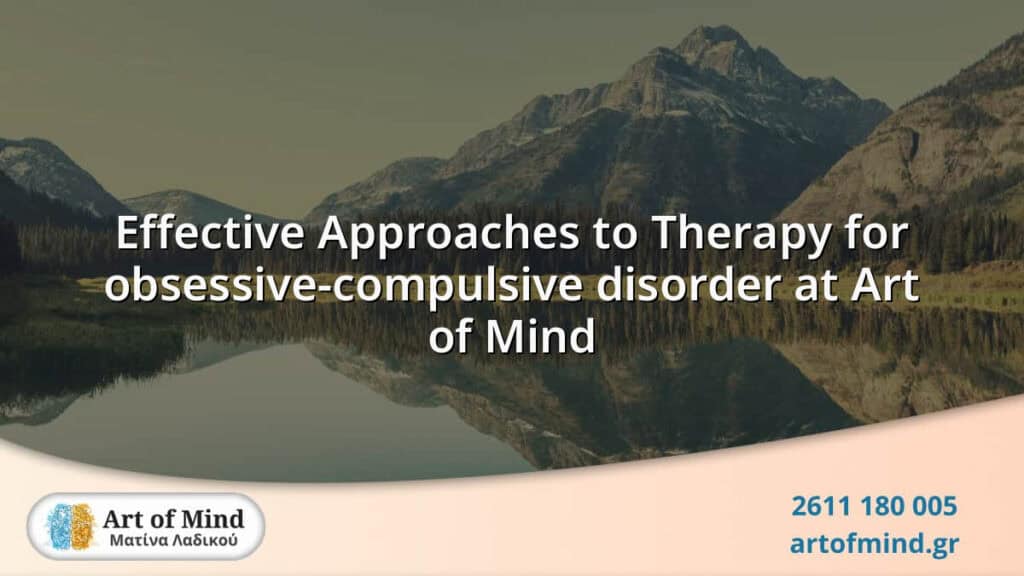 Effective Approaches to Therapy for obsessive-compulsive disorder at Art of Mind

Art of Mind
Ματίνα Λαδικού

2611 180 005
artofmind.gr